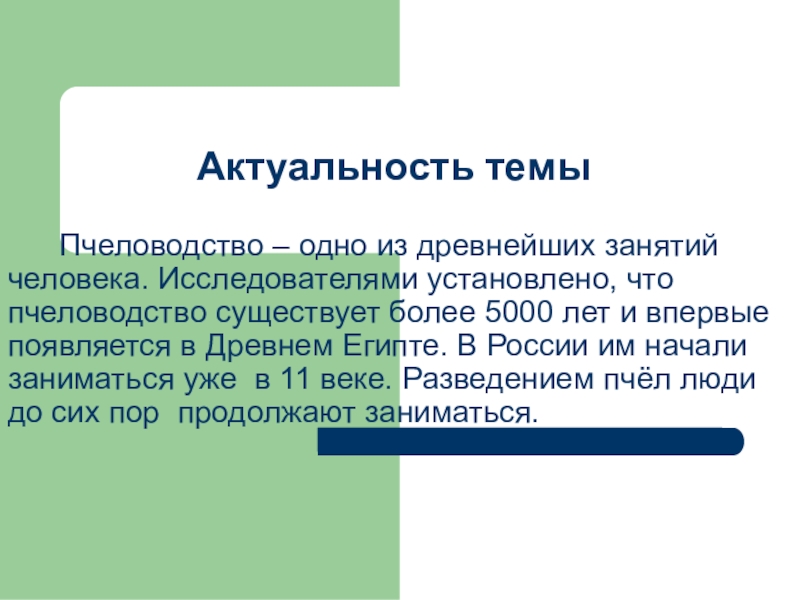 Актуальность темы

Пчеловодство – одно из древнейших занятий человека. Исследователями установлено, что пчеловодство существует более 5000 лет и впервые появляется в Древнем Египте. В России им начали заниматься уже  в 11 веке. Разведением пчёл люди до сих пор  продолжают заниматься.